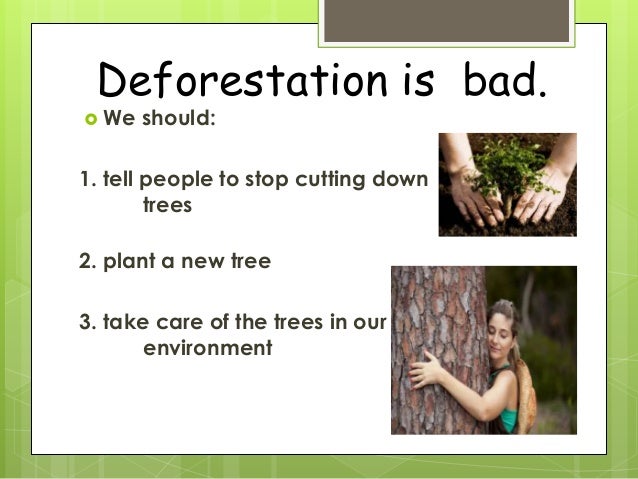 Deforestation is bad.

We should:

1. tell people to stop cutting down trees

2. plant a new tree

3. take care of the trees in our environment